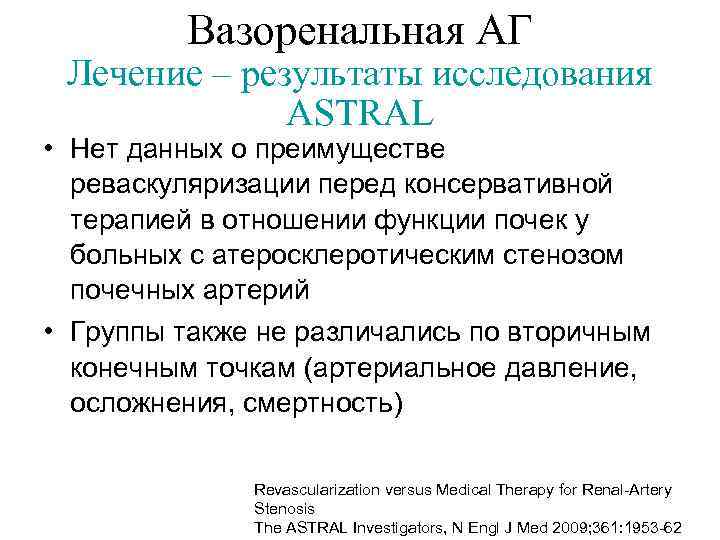 Вазоренальная АГ
Лечение – результаты исследования ASTRAL

• Нет данных о преимуществе реваскуляризации перед консервативной терапией в отношении функции почек у больных с атеросклеротическим стенозом почечных артерий

• Группы также не различались по вторичным конечным точкам (артериальное давление, осложнения, смертность)

Revascularization versus Medical Therapy for Renal-Artery Stenosis
The ASTRAL Investigators, N Engl J Med 2009;361:1953-62